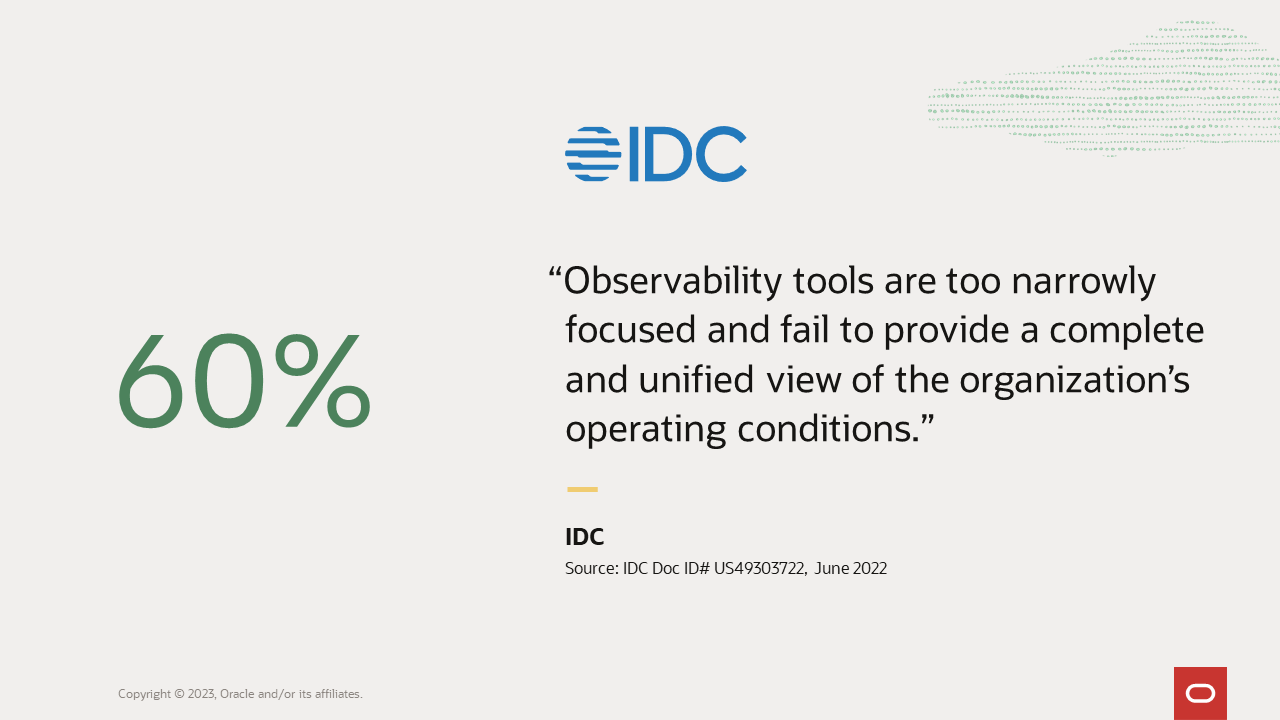 IDC

60%

“Observability tools are too narrowly focused and fail to provide a complete and unified view of the organization’s operating conditions.”

IDC
Source: IDC Doc ID# US49303722, June 2022

Copyright © 2023, Oracle and/or its affiliates.